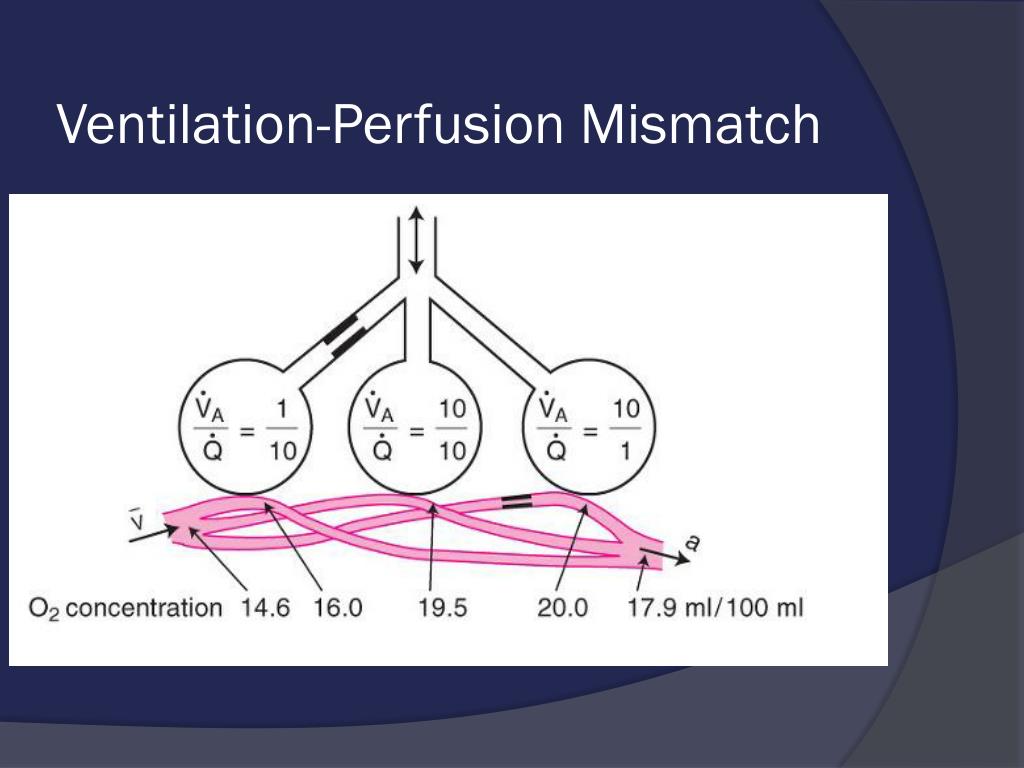 Ventilation-Perfusion Mismatch

$\frac{\dot{V}_A}{\dot{Q}} = \frac{1}{10}$

$\frac{\dot{V}_A}{\dot{Q}} = \frac{10}{10}$

$\frac{\dot{V}_A}{\dot{Q}} = \frac{10}{1}$

$\bar{v}$

a

$O_2$ concentration 14.6 16.0 19.5 20.0 17.9 ml/100 ml